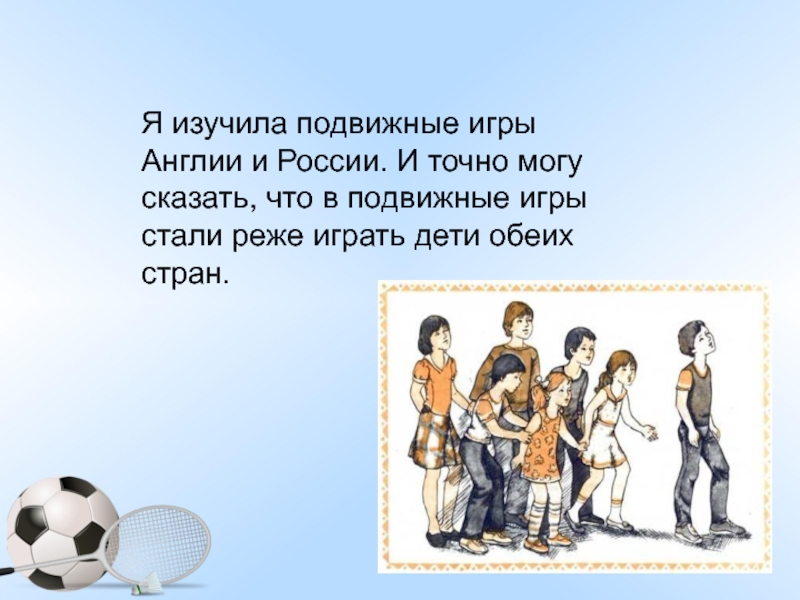 Я изучила подвижные игры Англии и России. И точно могу сказать, что в подвижные игры стали реже играть дети обеих стран.